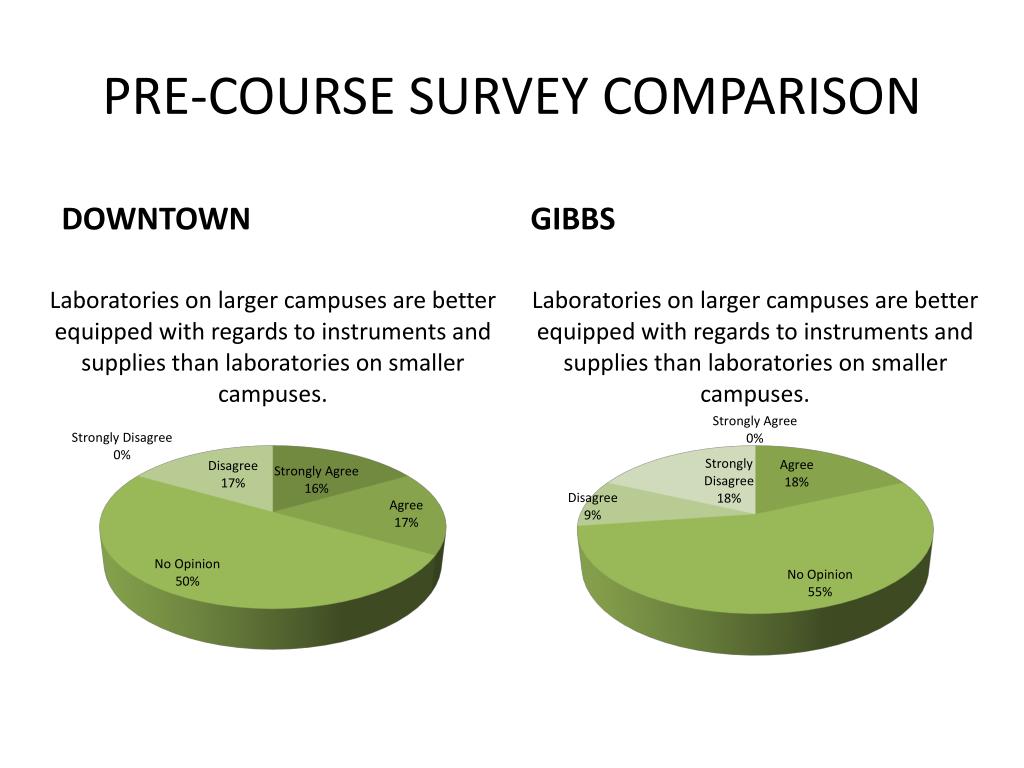 PRE-COURSE SURVEY COMPARISON

DOWNTOWN

Laboratories on larger campuses are better equipped with regards to instruments and supplies than laboratories on smaller campuses.

Strongly Disagree
0%

Disagree
17%

Strongly Agree
16%

Agree
17%

No Opinion
50%

GIBBS

Laboratories on larger campuses are better equipped with regards to instruments and supplies than laboratories on smaller campuses.

Strongly Agree
0%

Strongly Disagree
18%

Agree
18%

Disagree
9%

No Opinion
55%